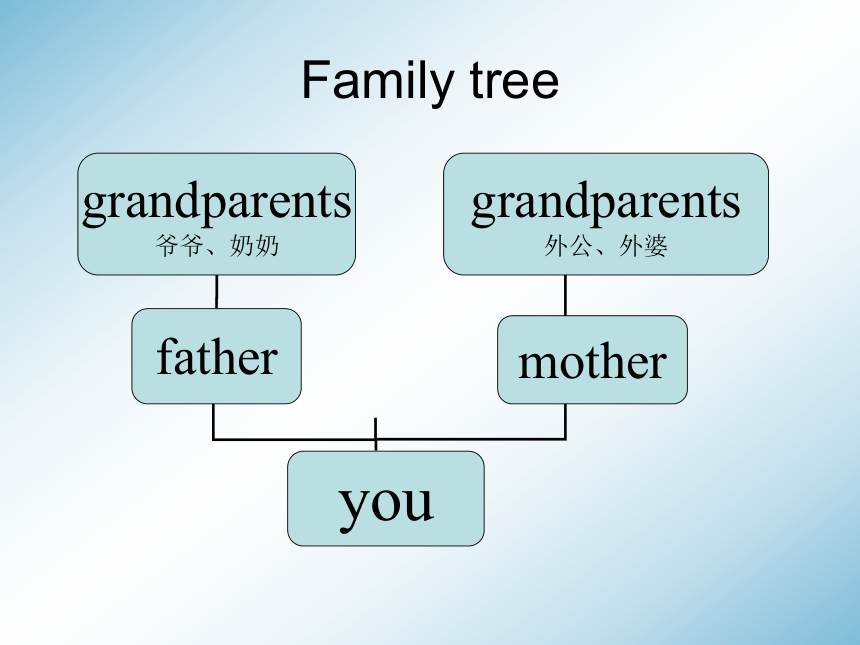 Family tree

grandparents
爷爷、奶奶

grandparents
外公、外婆

father

mother

you